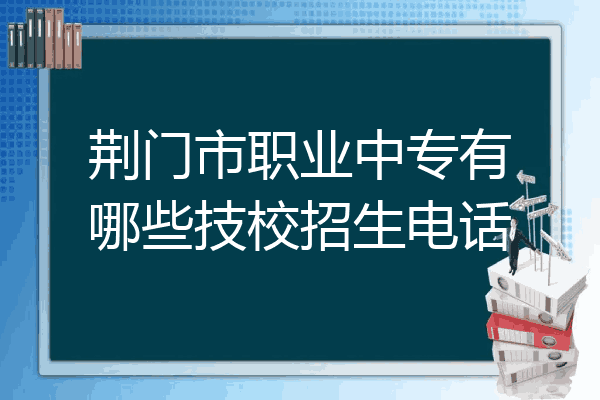 荆门市职业中专有哪些技校招生电话